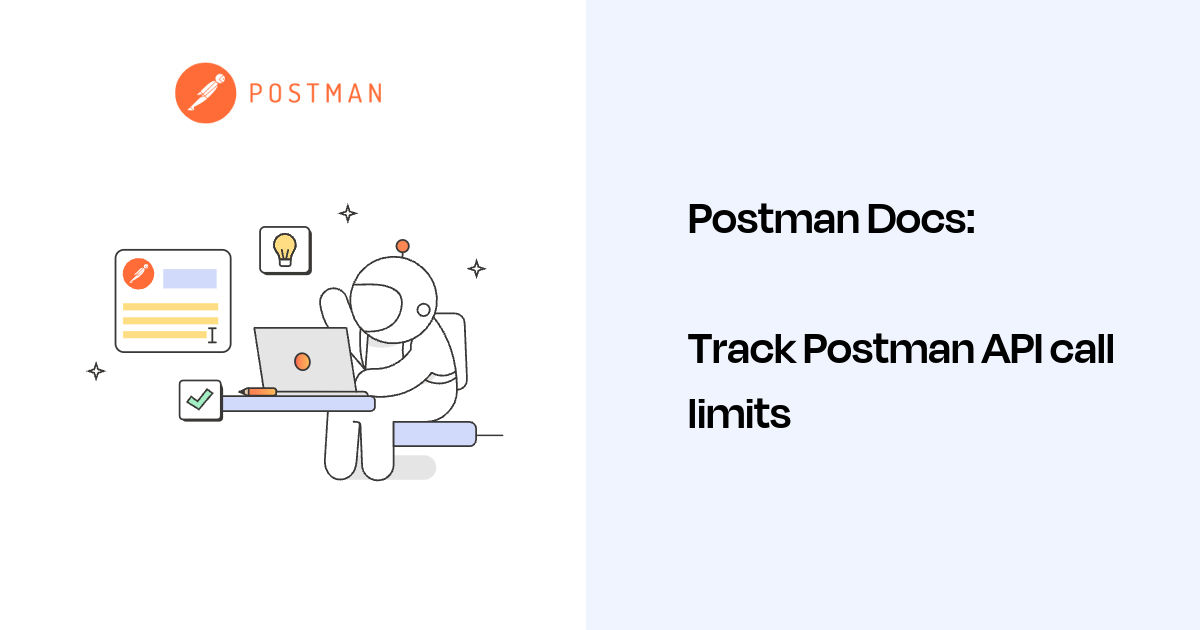 POSTMAN

Postman Docs:

Track Postman API call limits